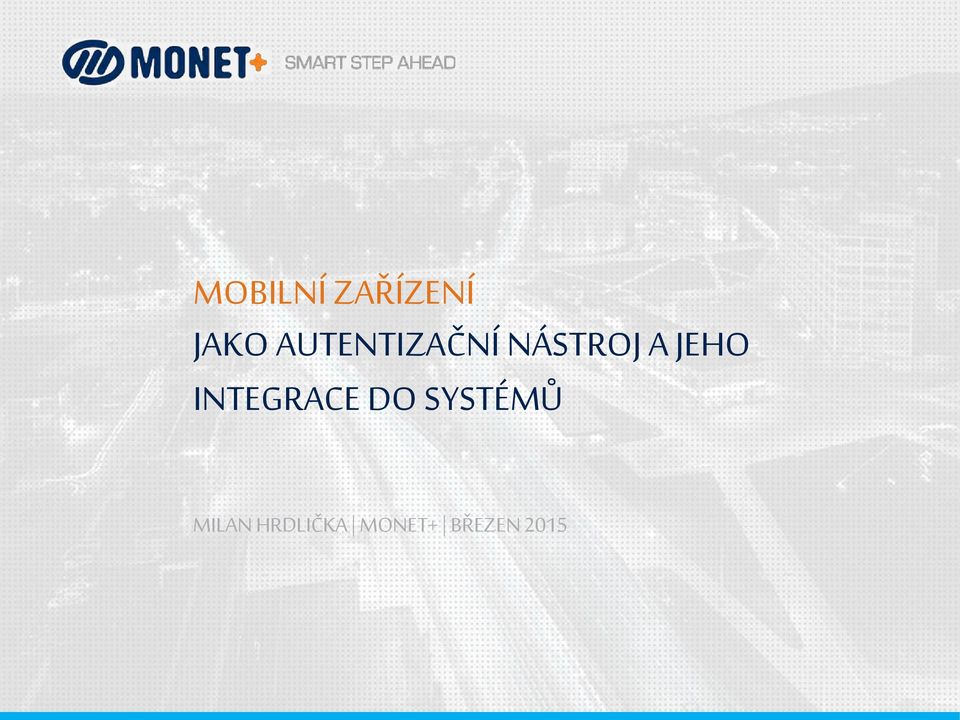 MONET+ SMART STEP AHEAD

MOBILNÍ ZAŘÍZENÍ
JAKO AUTENTIZAČNÍ NÁSTROJ A JEHO INTEGRACE DO SYSTÉMŮ

MILAN HRDLIČKA | MONET+ | BŘEZEN 2015